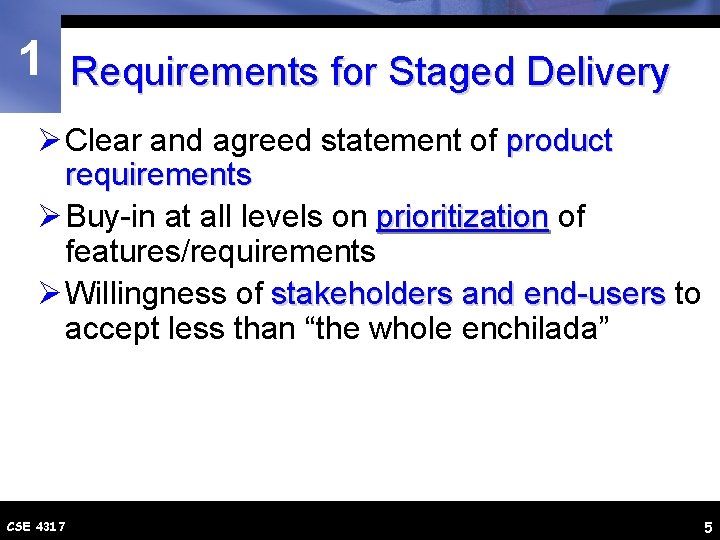 1

Requirements for Staged Delivery

➢ Clear and agreed statement of product requirements

➢ Buy-in at all levels on prioritization of features/requirements

➢ Willingness of stakeholders and end-users to accept less than "the whole enchilada"

CSE 4317

5